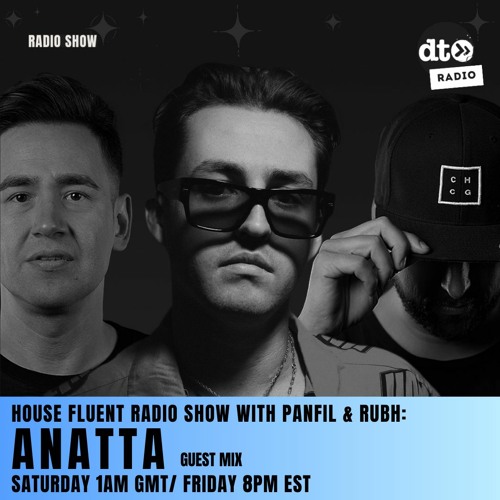 RADIO SHOW

dt

RADIO

CH
CG

HOUSE FLUENT RADIO SHOW WITH PANFIL & RUBH:

ANATTA GUEST MIX

SATURDAY 1AM GMT/ FRIDAY 8PM EST